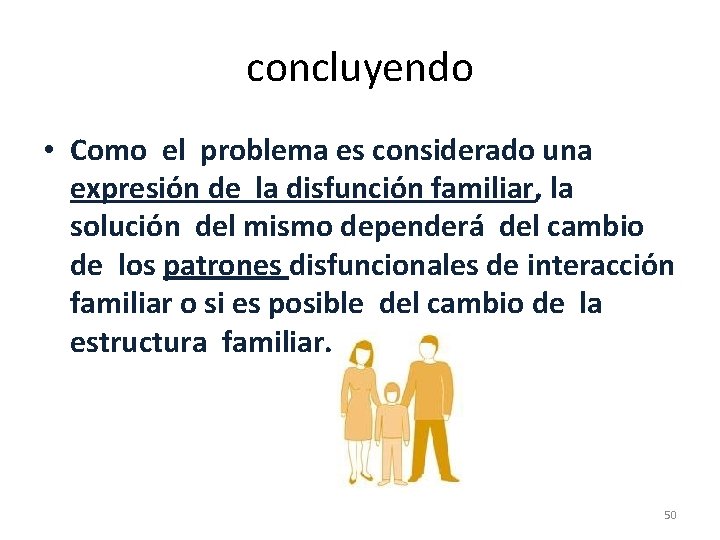 concluyendo

• Como el problema es considerado una expresión de la disfunción familiar, la solución del mismo dependerá del cambio de los patrones disfuncionales de interacción familiar o si es posible del cambio de la estructura familiar.

50